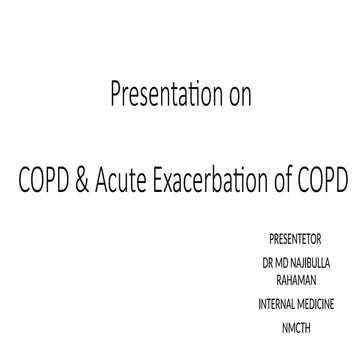 Presentation on

COPD & Acute Exacerbation of COPD

PRESENTETOR

DR MD NAJIBULLA RAHAMAN

INTERNAL MEDICINE

NMCTH